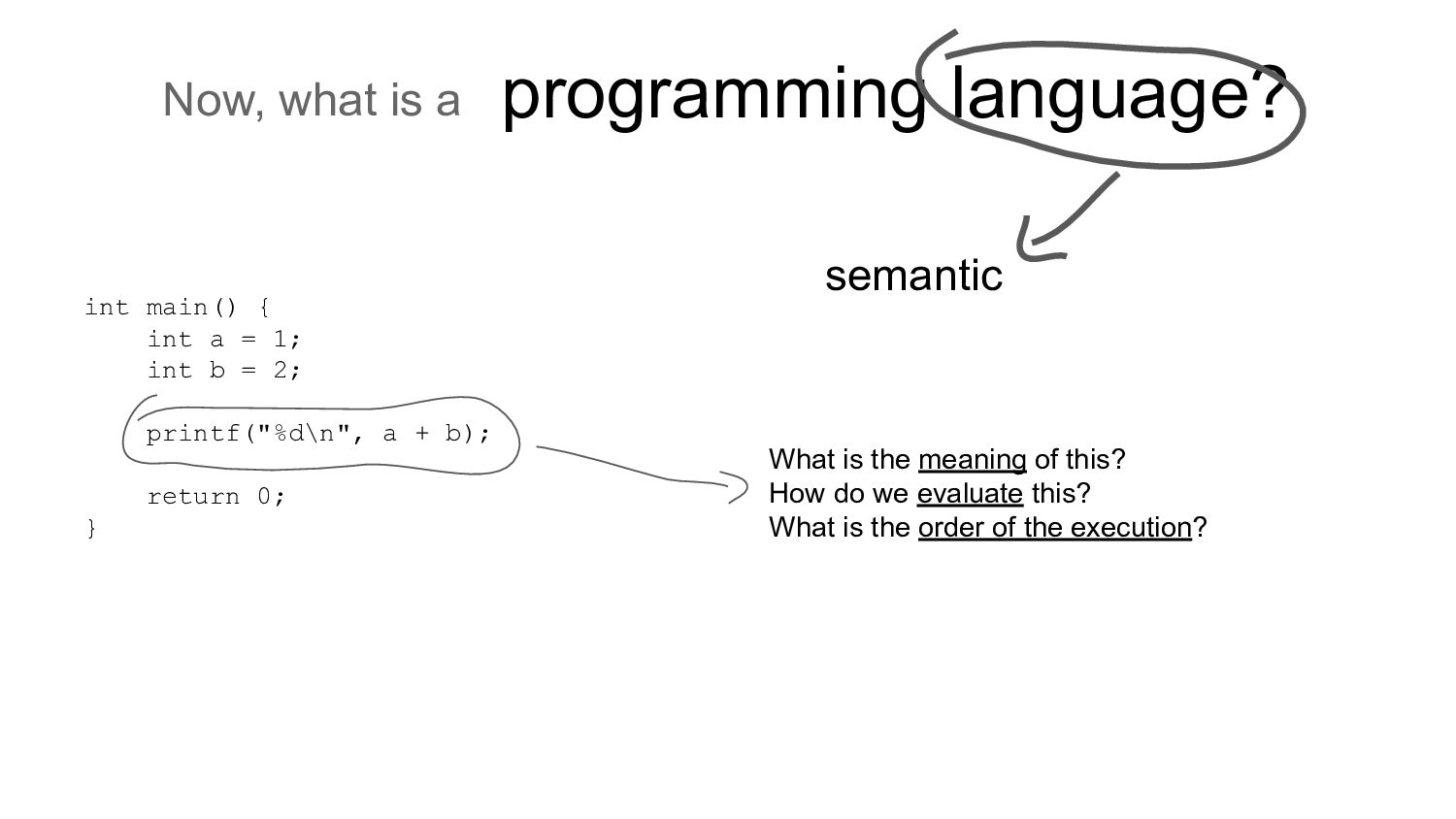 Now, what is a programming language?

semantic

int main() {
    int a = 1;
    int b = 2;

    printf("%d\n", a + b);

    return 0;
}

What is the meaning of this?
How do we evaluate this?
What is the order of the execution?